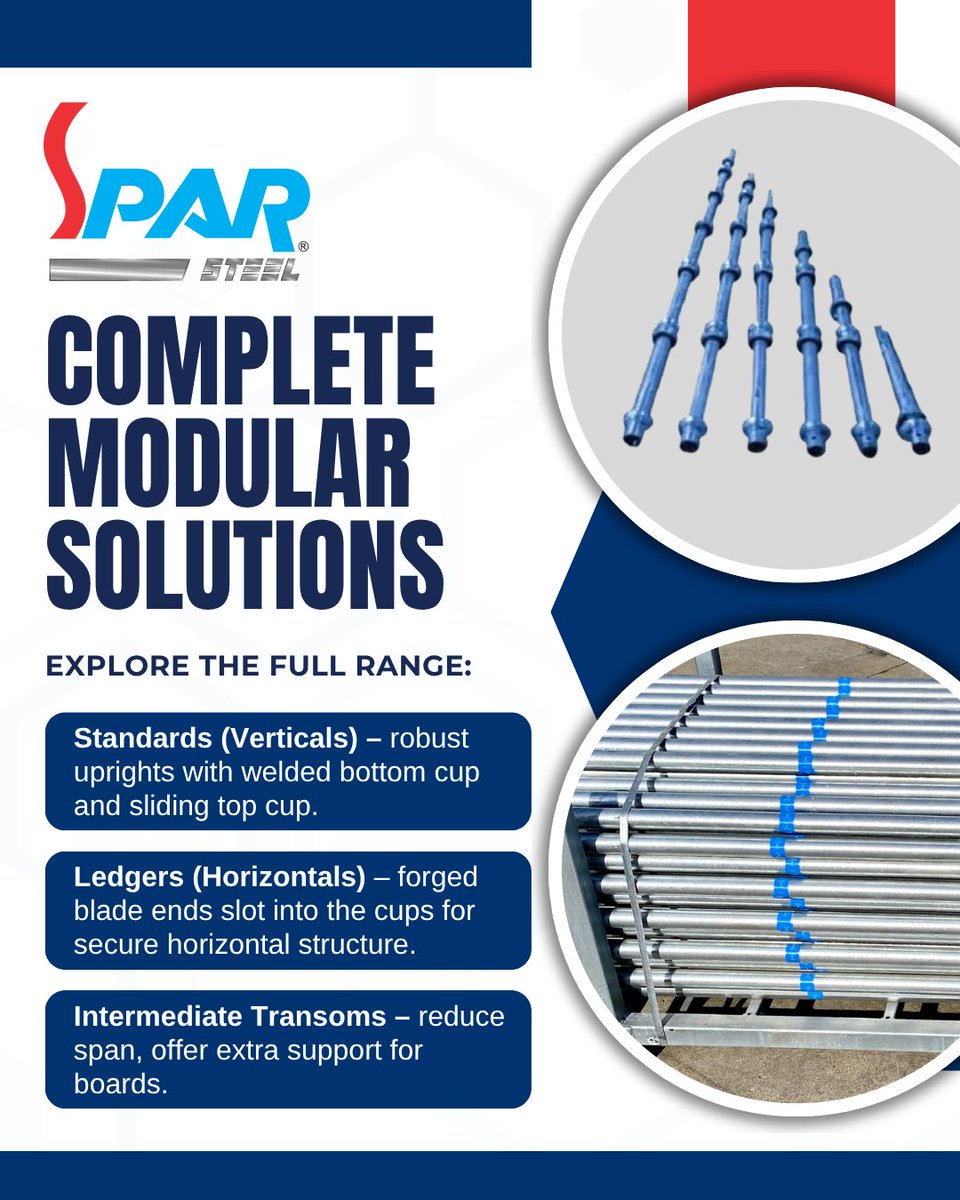 SPAR®
STEEL

COMPLETE MODULAR SOLUTIONS

EXPLORE THE FULL RANGE:

Standards (Verticals) – robust uprights with welded bottom cup and sliding top cup.

Ledgers (Horizontals) – forged blade ends slot into the cups for secure horizontal structure.

Intermediate Transoms – reduce span, offer extra support for boards.